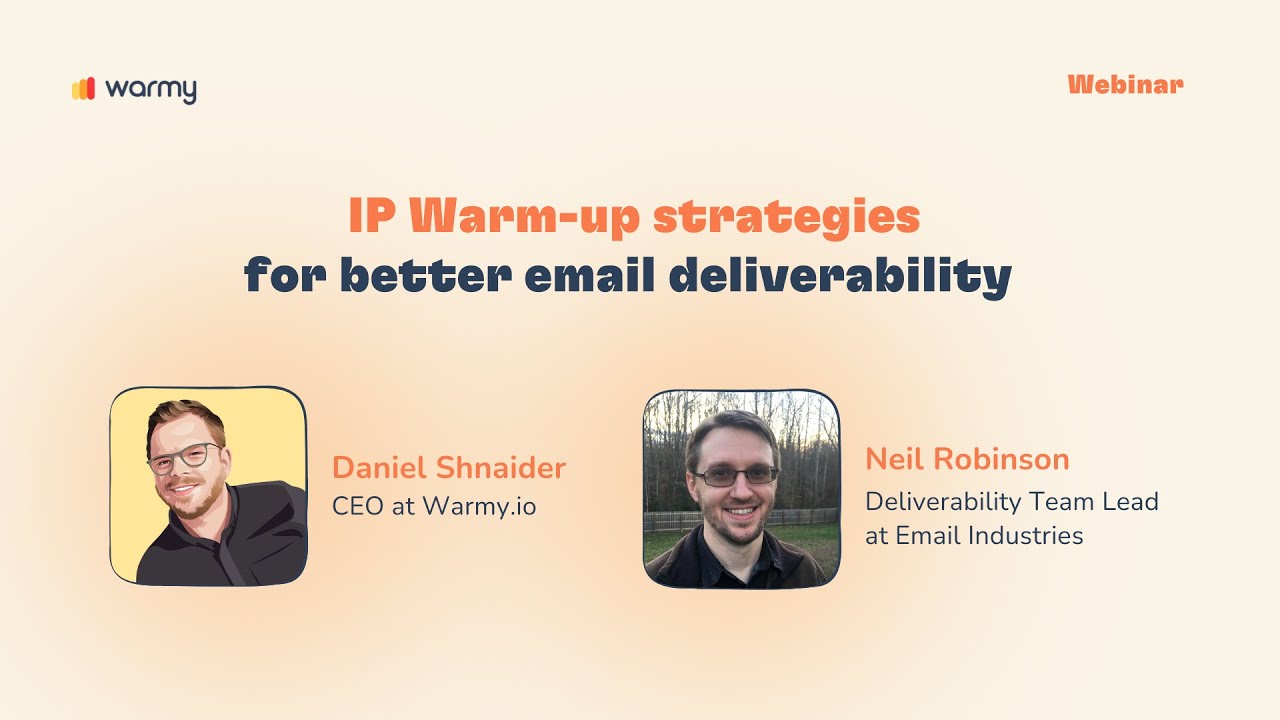 warmy

Webinar

IP Warm-up strategies
for better email deliverability

Daniel Shnaider
CEO at Warmy.io

Neil Robinson
Deliverability Team Lead at Email Industries